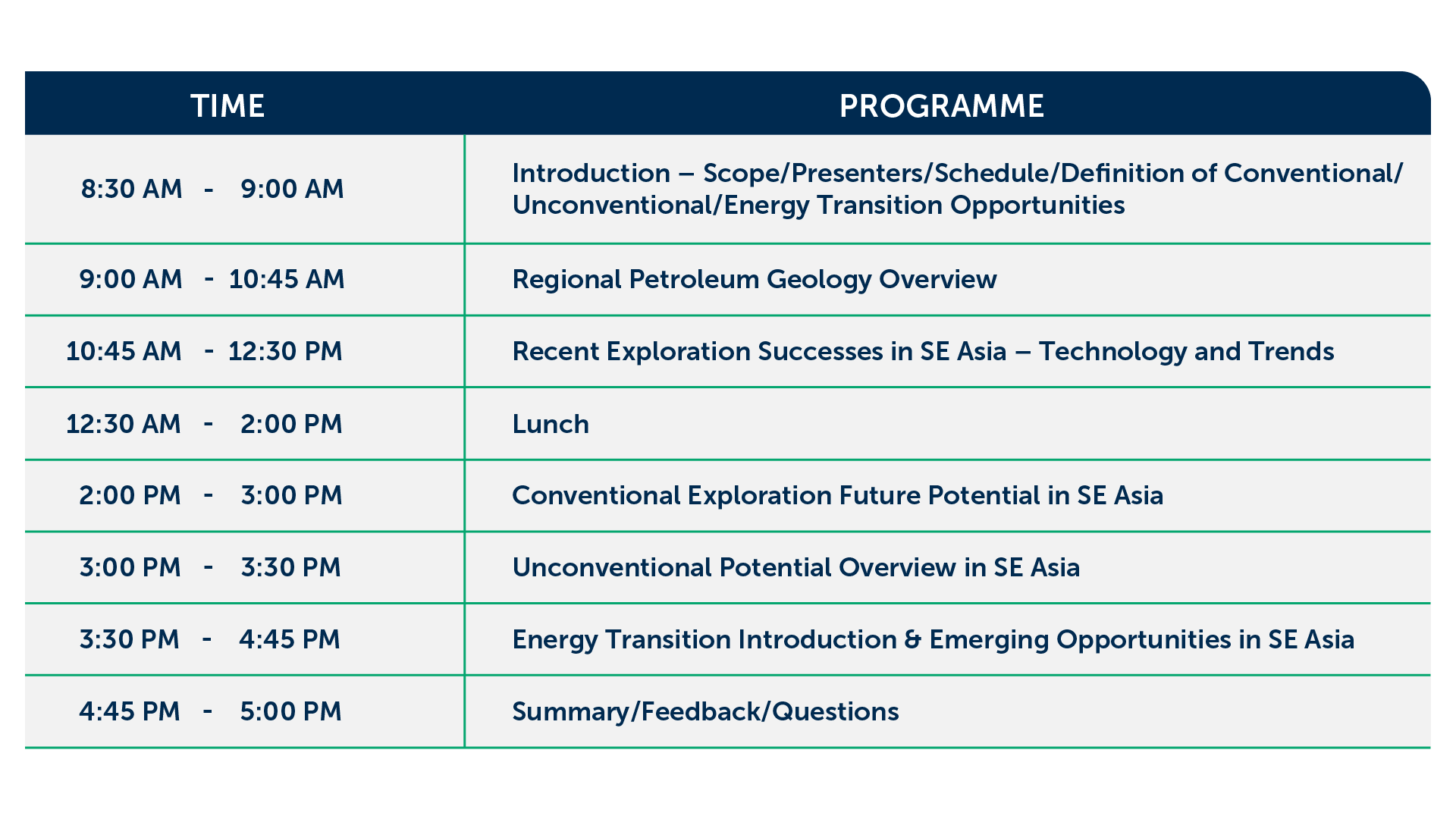 | TIME | PROGRAMME |
|---|---|
| 8:30 AM - 9:00 AM | Introduction – Scope/Presenters/Schedule/Definition of Conventional/ Unconventional/Energy Transition Opportunities |
| 9:00 AM - 10:45 AM | Regional Petroleum Geology Overview |
| 10:45 AM - 12:30 PM | Recent Exploration Successes in SE Asia – Technology and Trends |
| 12:30 AM - 2:00 PM | Lunch |
| 2:00 PM - 3:00 PM | Conventional Exploration Future Potential in SE Asia |
| 3:00 PM - 3:30 PM | Unconventional Potential Overview in SE Asia |
| 3:30 PM - 4:45 PM | Energy Transition Introduction & Emerging Opportunities in SE Asia |
| 4:45 PM - 5:00 PM | Summary/Feedback/Questions |